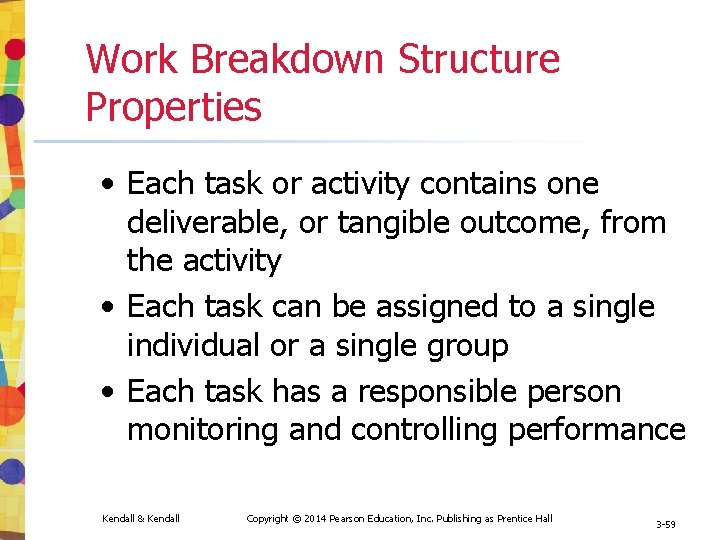 Work Breakdown Structure Properties

• Each task or activity contains one deliverable, or tangible outcome, from the activity
• Each task can be assigned to a single individual or a single group
• Each task has a responsible person monitoring and controlling performance

Kendall & Kendall

Copyright © 2014 Pearson Education, Inc. Publishing as Prentice Hall

3-59